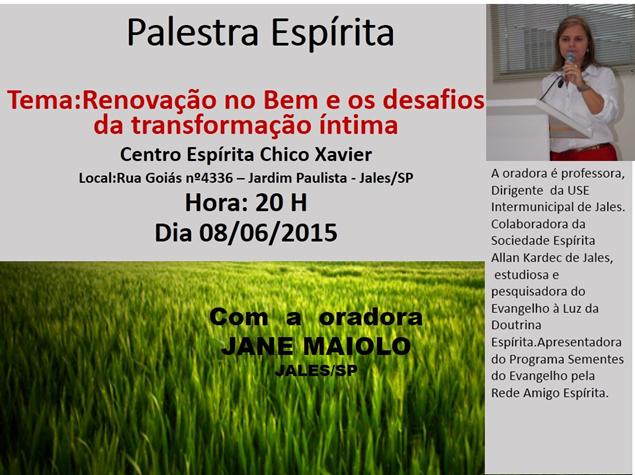 Palestra Espírita

Tema:Renovação no Bem e os desafios da transformação íntima

Centro Espírita Chico Xavier

Local:Rua Goiás nº4336 – Jardim Paulista - Jales/SP

Hora: 20 H

Dia 08/06/2015

Com a oradora
JANE MAIOLO
JALES/SP

A oradora é professora, Dirigente da USE Intermunicipal de Jales. Colaboradora da Sociedade Espírita Allan Kardec de Jales, estudiosa e pesquisadora do Evangelho à Luz da Doutrina Espírita.Apresentadora do Programa Sementes do Evangelho pela Rede Amigo Espírita.